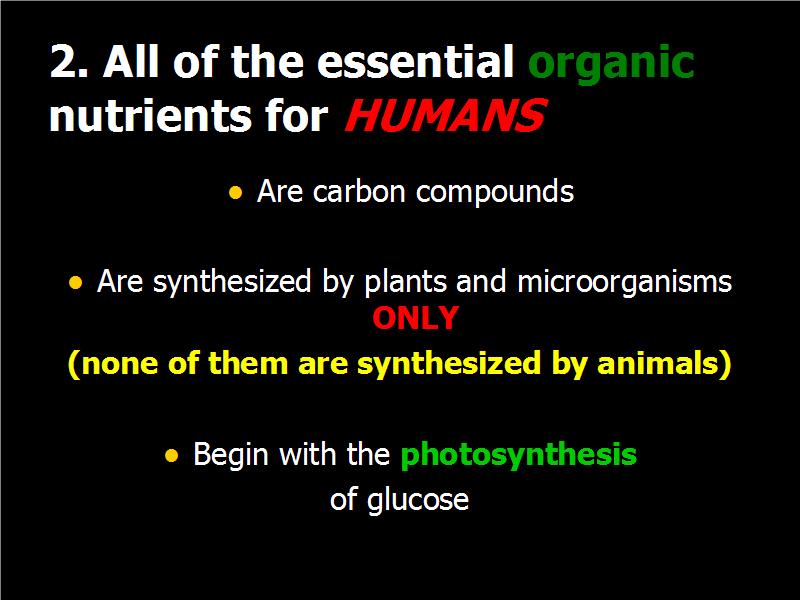 2. All of the essential organic nutrients for HUMANS

• Are carbon compounds

• Are synthesized by plants and microorganisms ONLY

(none of them are synthesized by animals)

• Begin with the photosynthesis of glucose